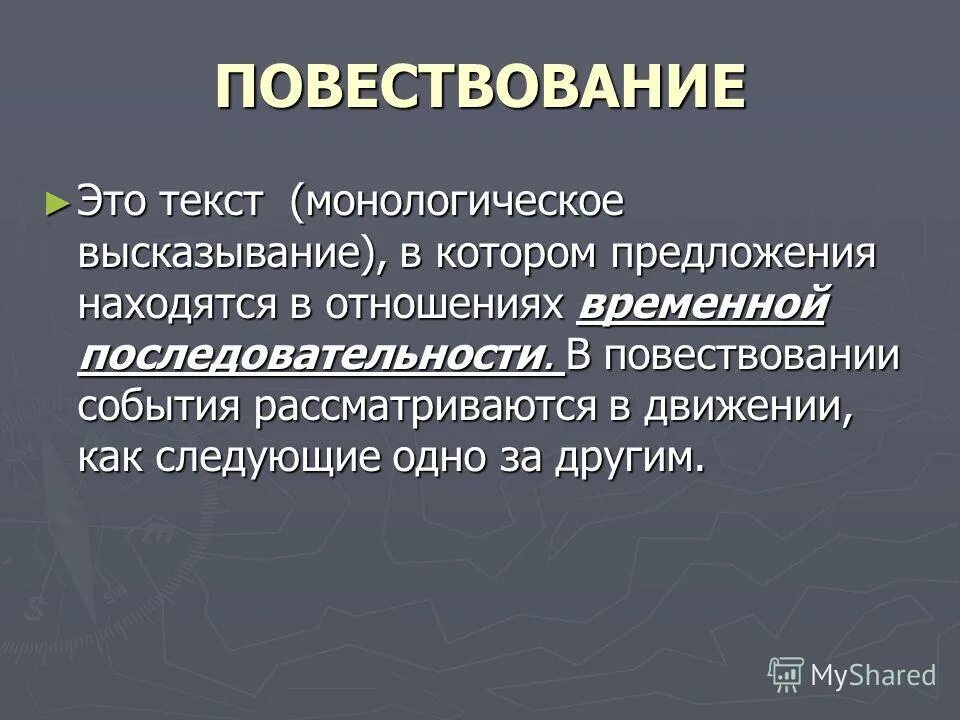 ПОВЕСТВОВАНИЕ

► Это текст (монологическое высказывание), в котором предложения находятся в отношениях временной последовательности. В повествовании события рассматриваются в движении, как следующие одно за другим.

MyShared